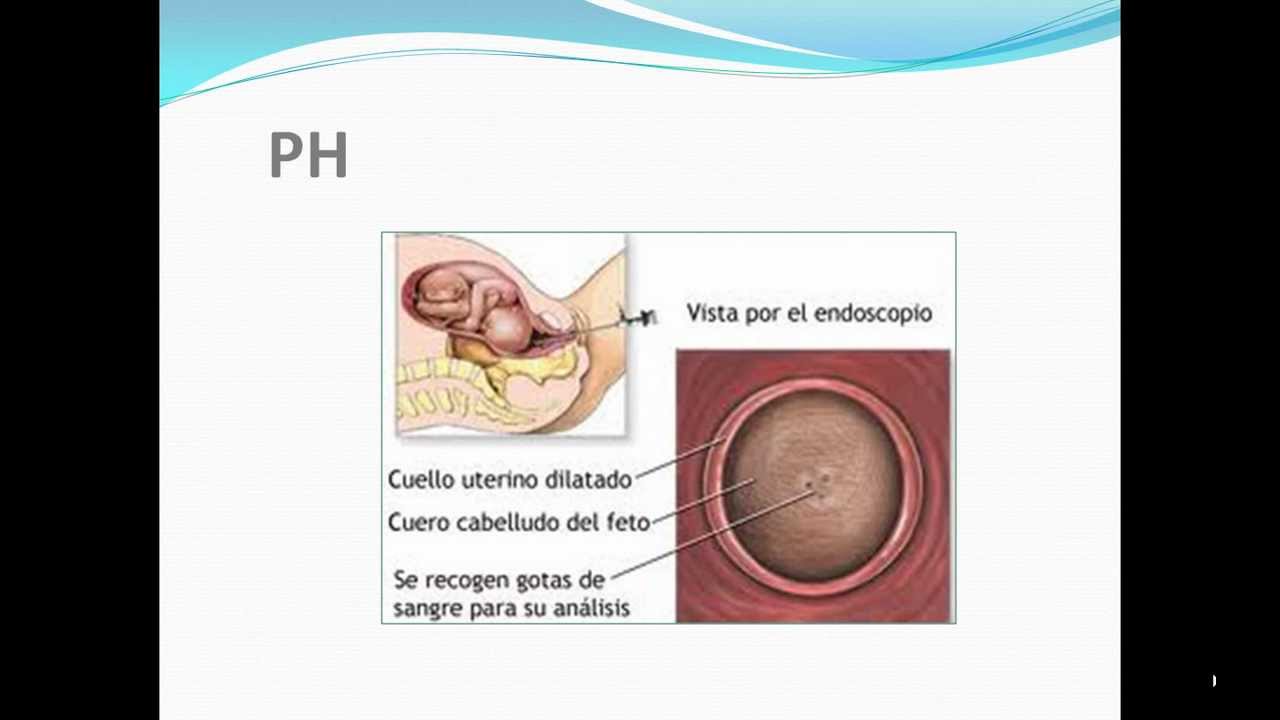 PH

Vista por el endoscopio

Cuello uterino dilatado

Cuero cabelludo del feto

Se recogen gotas de sangre para su análisis